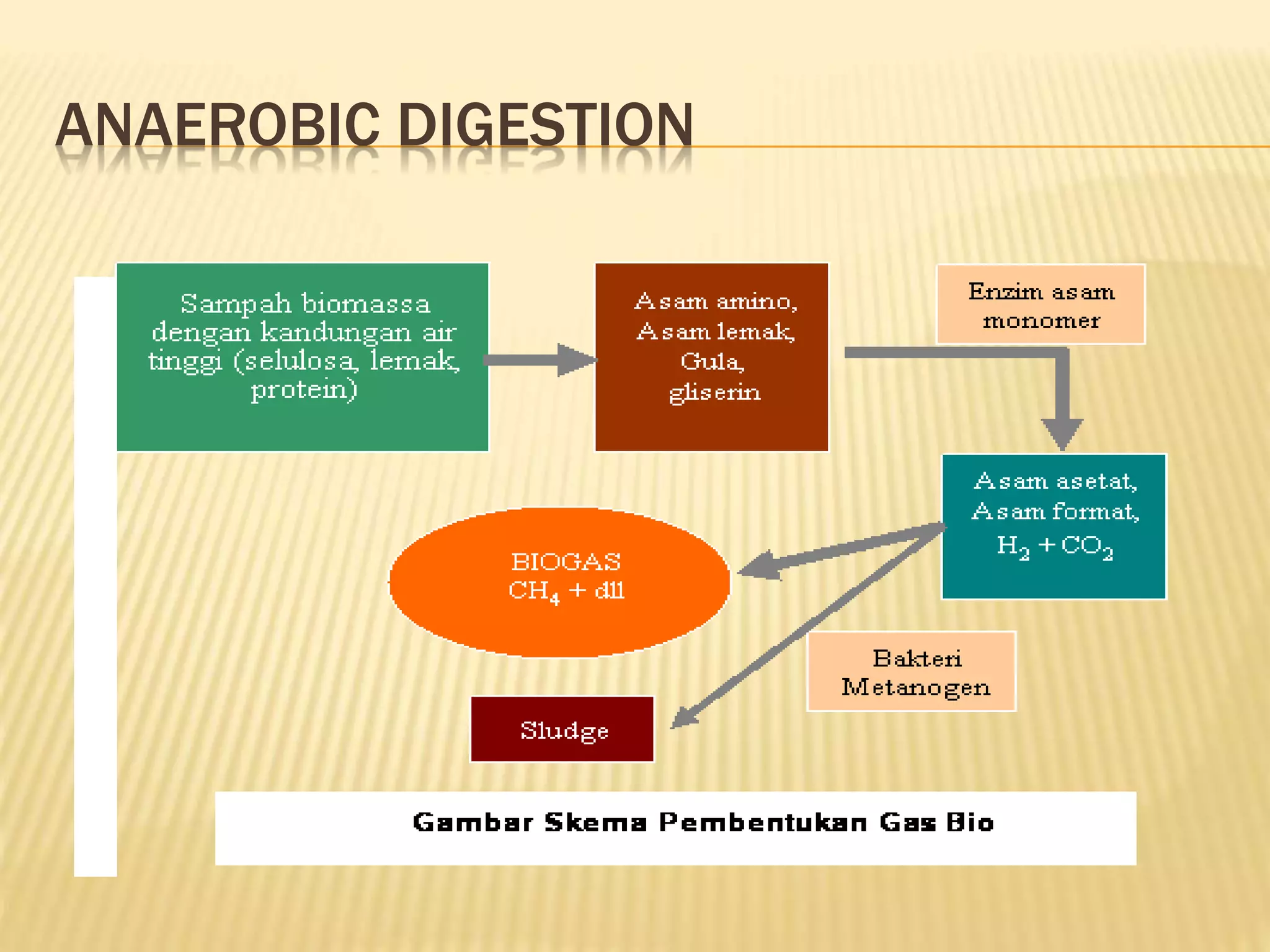 ANAEROBIC DIGESTION

Sampah biomassa dengan kandungan air tinggi (selulosa, lemak, protein)

Asam amino, Asam lemak, Gula, gliserin

Enzim asam monomer

Asam asetat, Asam format, $H_2 + CO_2$

BIOGAS $CH_4$ + dll

Bakteri Metanogen

Sludge

Gambar Skema Pembentukan Gas Bio